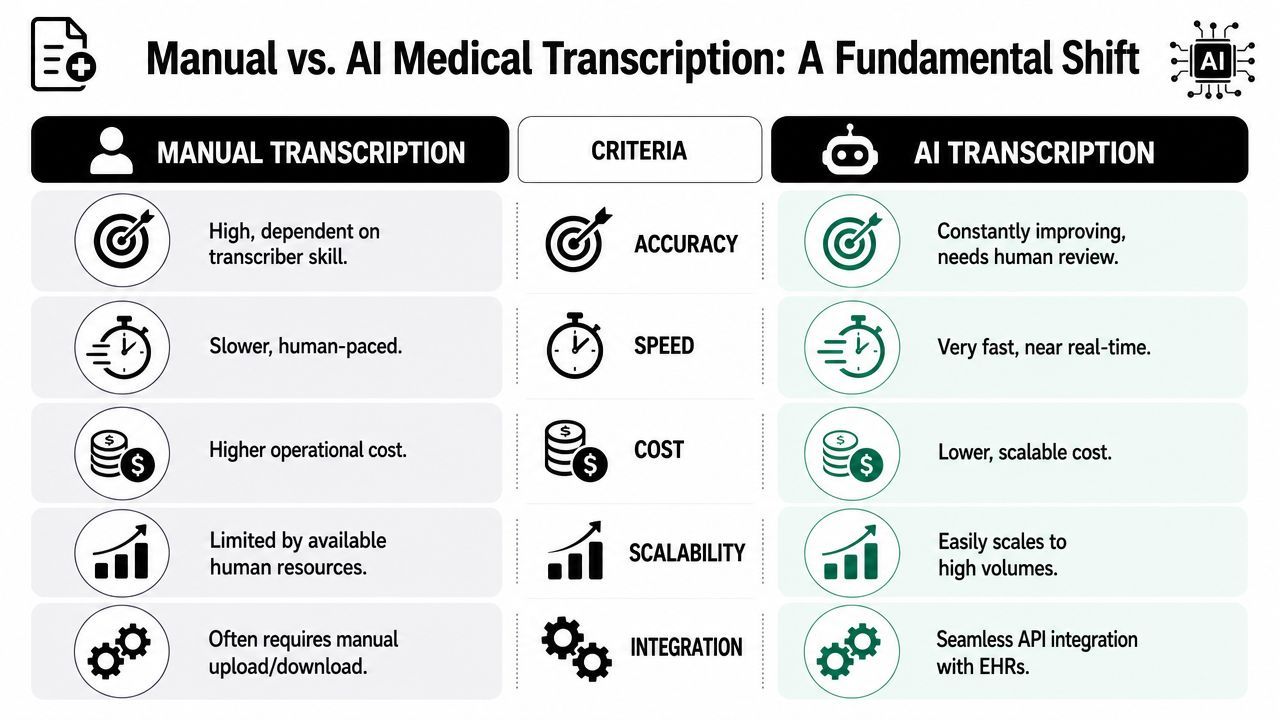 Manual vs. AI Medical Transcription: A Fundamental Shift

AI

| MANUAL TRANSCRIPTION | CRITERIA | AI TRANSCRIPTION |
|---|---|---|
| High, dependent on transcriber skill. | ACCURACY | Constantly improving, needs human review. |
| Slower, human-paced. | SPEED | Very fast, near real-time. |
| Higher operational cost. | COST | Lower, scalable cost. |
| Limited by available human resources. | SCALABILITY | Easily scales to high volumes. |
| Often requires manual upload/download. | INTEGRATION | Seamless API integration with EHRs. |